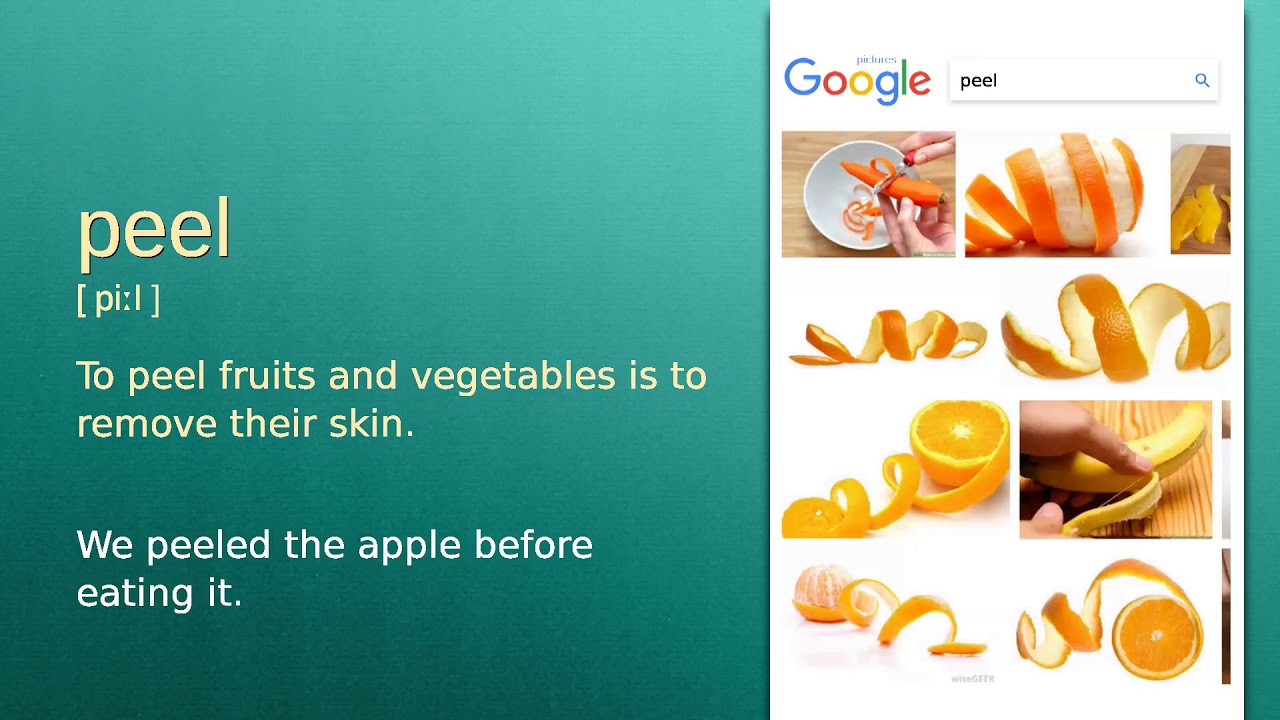 peel
[ piːl ]

To peel fruits and vegetables is to remove their skin.

We peeled the apple before eating it.

pictures
Google

peel

wiseGEEK